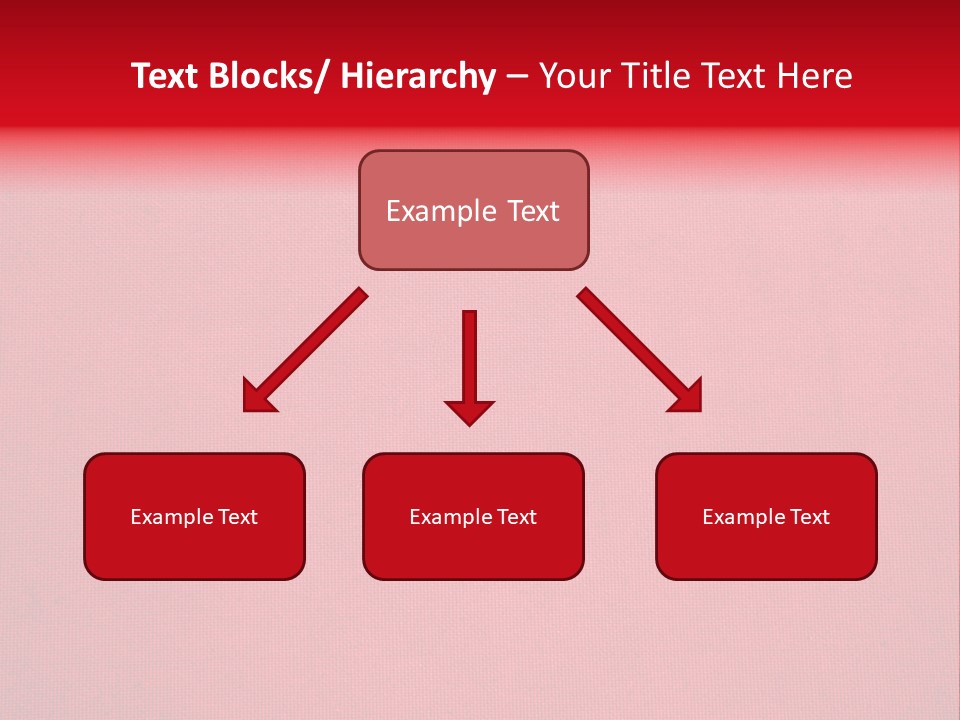 Text Blocks/ Hierarchy – Your Title Text Here

Example Text

Example Text

Example Text

Example Text